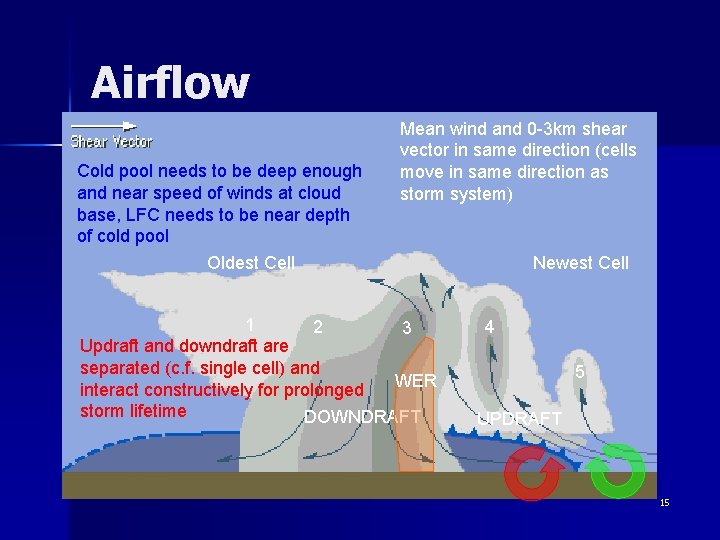 Airflow

Shear Vector

Cold pool needs to be deep enough and near speed of winds at cloud base, LFC needs to be near depth of cold pool

Mean wind and 0-3km shear vector in same direction (cells move in same direction as storm system)

Oldest Cell

Newest Cell

1

2

3

4

5

Updraft and downdraft are separated (c.f. single cell) and interact constructively for prolonged storm lifetime

WER

DOWNDRAFT

UPDRAFT

15